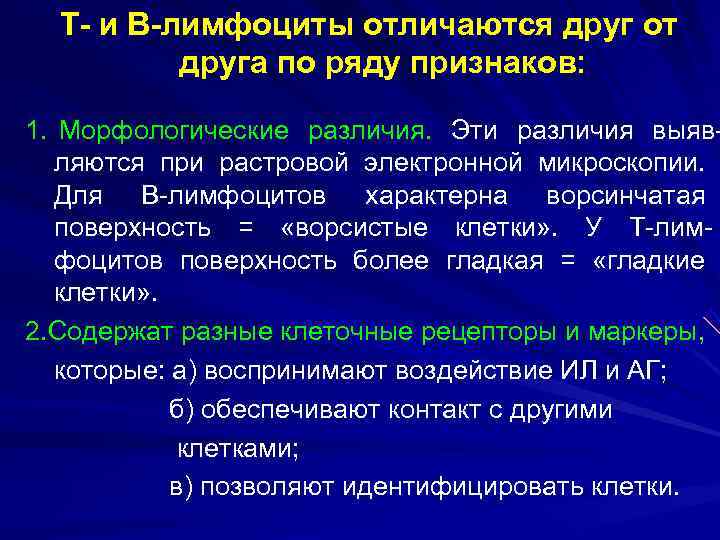 Т- и В-лимфоциты отличаются друг от друга по ряду признаков:

1. Морфологические различия. Эти различия выявляются при растровой электронной микроскопии. Для В-лимфоцитов характерна ворсинчатая поверхность = «ворсистые клетки». У Т-лимфоцитов поверхность более гладкая = «гладкие клетки».

2.Содержат разные клеточные рецепторы и маркеры, которые: а) воспринимают воздействие ИЛ и АГ;
б) обеспечивают контакт с другими клетками;
в) позволяют идентифицировать клетки.